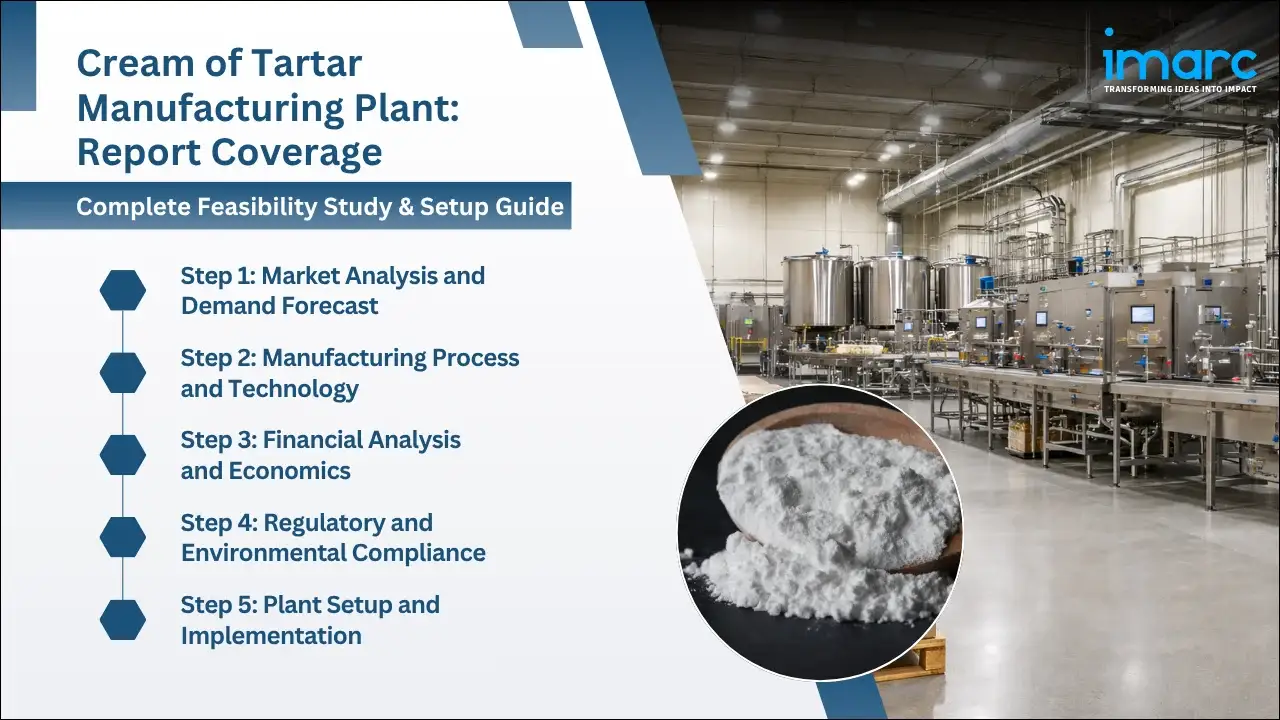 Cream of Tartar Manufacturing Plant: Report Coverage

Complete Feasibility Study & Setup Guide

Step 1: Market Analysis and Demand Forecast

Step 2: Manufacturing Process and Technology

Step 3: Financial Analysis and Economics

Step 4: Regulatory and Environmental Compliance

Step 5: Plant Setup and Implementation

imarc
TRANSFORMING IDEAS INTO IMPACT